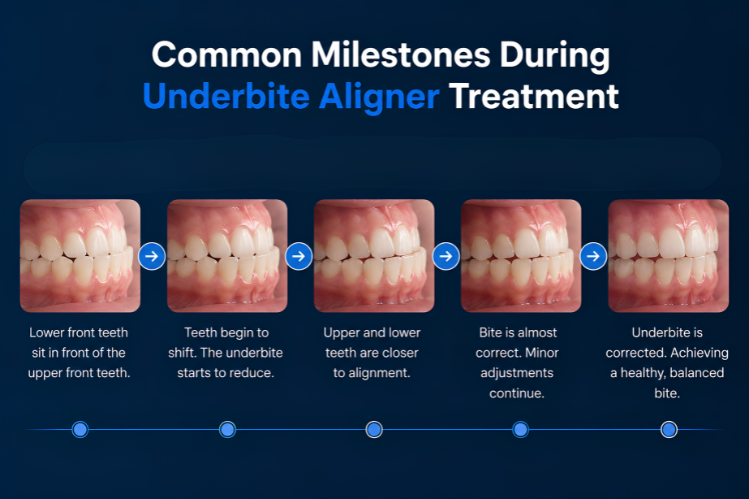 Common Milestones During Underbite Aligner Treatment

Lower front teeth sit in front of the upper front teeth.

Teeth begin to shift. The underbite starts to reduce.

Upper and lower teeth are closer to alignment.

Bite is almost correct. Minor adjustments continue.

Underbite is corrected. Achieving a healthy, balanced bite.